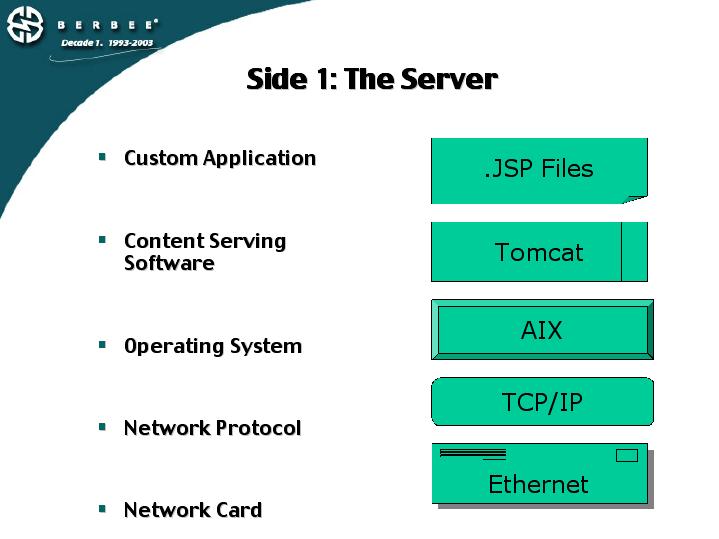 BERBEE®
Decade 1. 1993-2003

Side 1: The Server

▪ Custom Application

▪ Content Serving Software

▪ Operating System

▪ Network Protocol

▪ Network Card

.JSP Files

Tomcat

AIX

TCP/IP

Ethernet